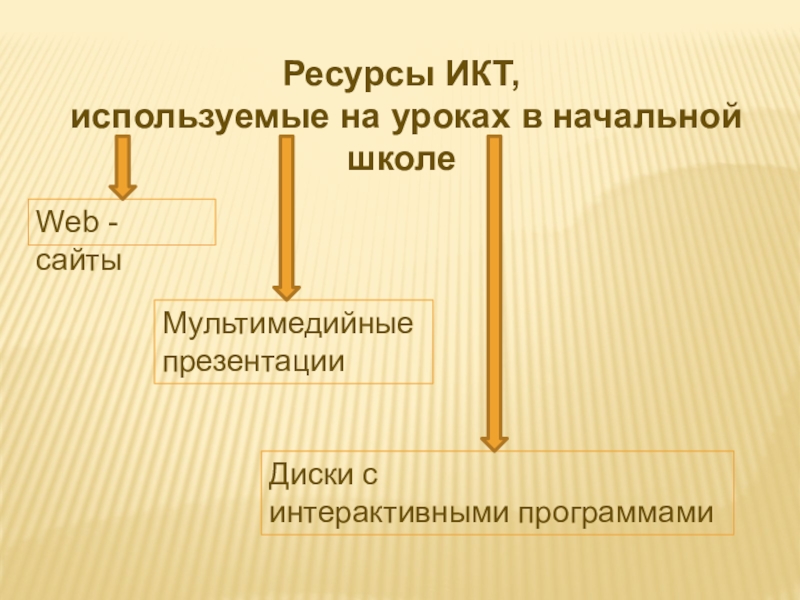 Ресурсы ИКТ,
используемые на уроках в начальной школе

Web - сайты

Мультимедийные презентации

Диски с интерактивными программами